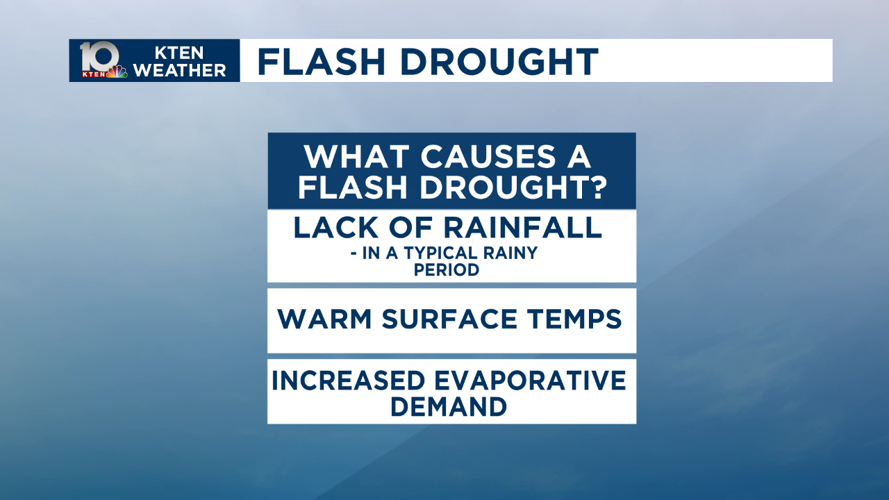 10 KTEN

KTEN WEATHER

FLASH DROUGHT

WHAT CAUSES A FLASH DROUGHT?

LACK OF RAINFALL

- IN A TYPICAL RAINY PERIOD

WARM SURFACE TEMPS

INCREASED EVAPORATIVE DEMAND